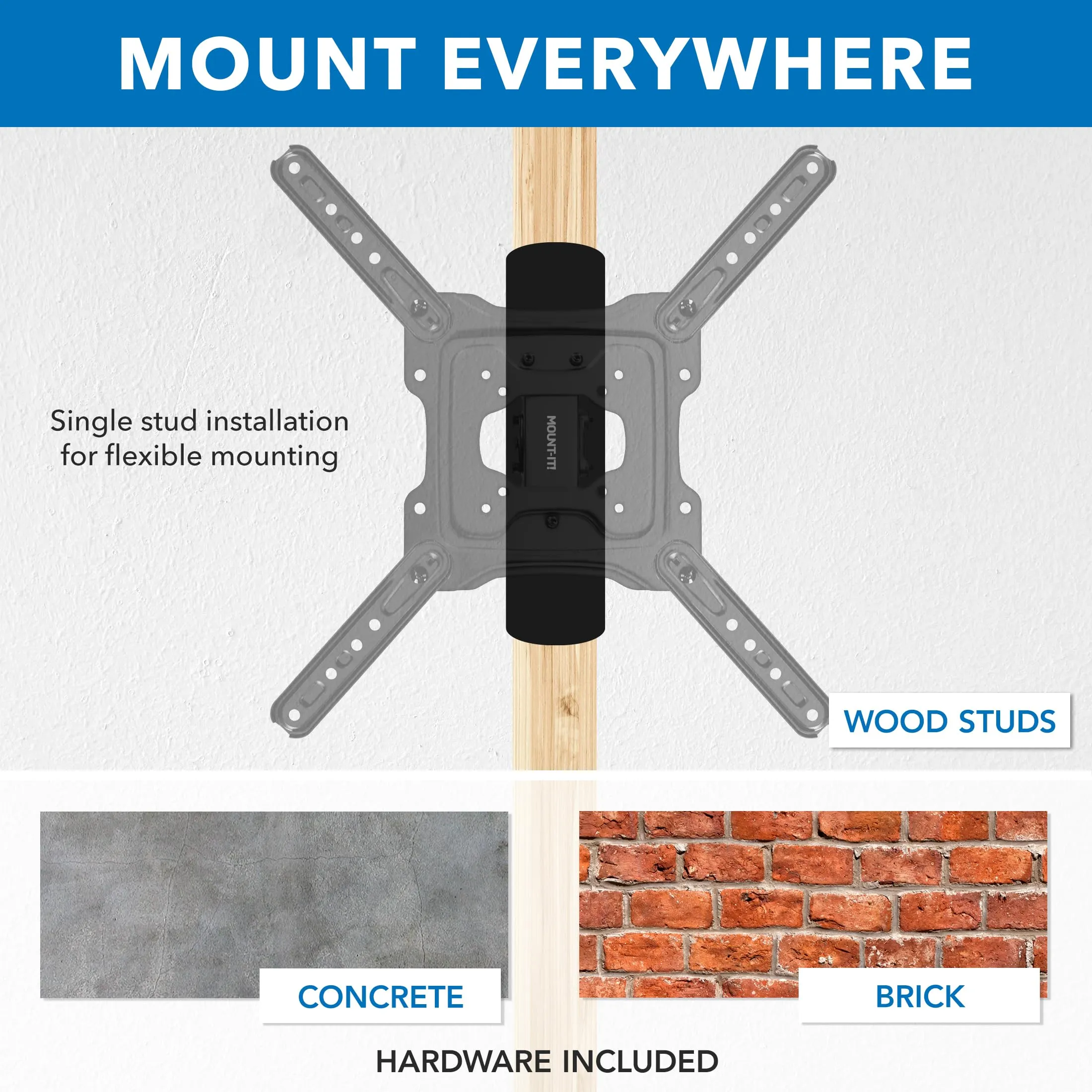 MOUNT EVERYWHERE

Single stud installation for flexible mounting

MOUNT-IT!

WOOD STUDS

CONCRETE

BRICK

HARDWARE INCLUDED